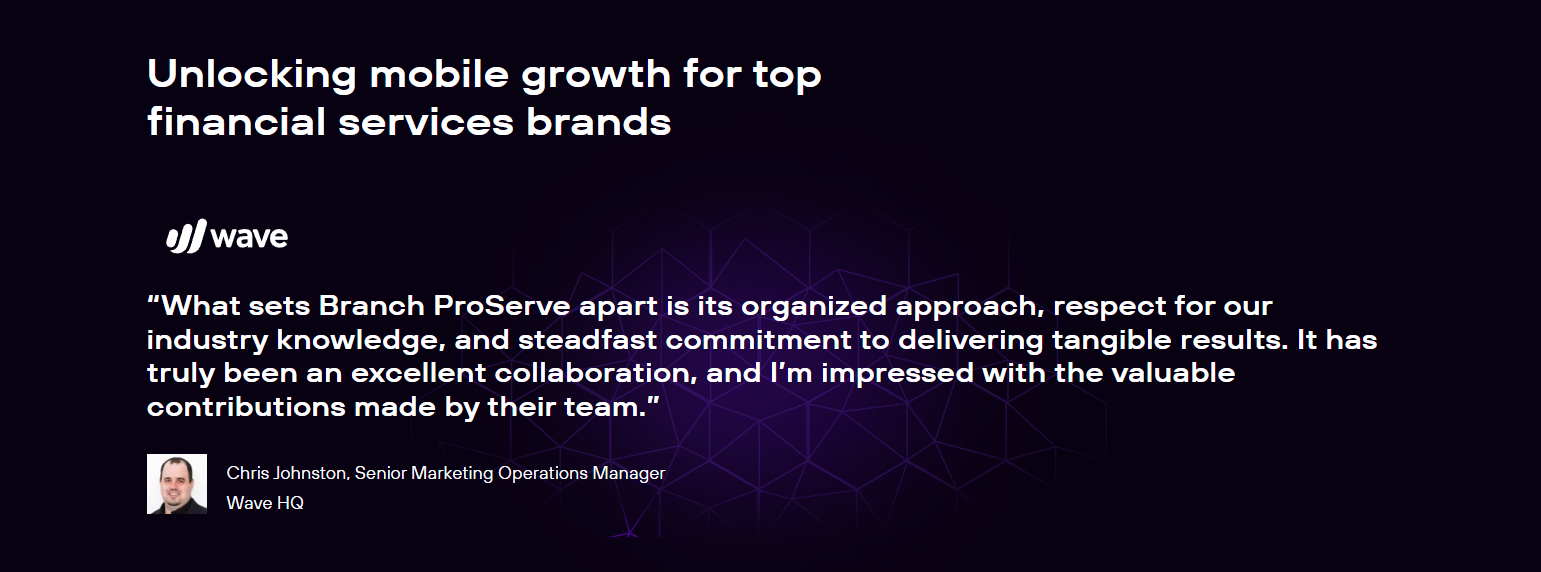 Unlocking mobile growth for top financial services brands

wave

“What sets Branch ProServe apart is its organized approach, respect for our industry knowledge, and steadfast commitment to delivering tangible results. It has truly been an excellent collaboration, and I’m impressed with the valuable contributions made by their team.”

Chris Johnston, Senior Marketing Operations Manager
Wave HQ